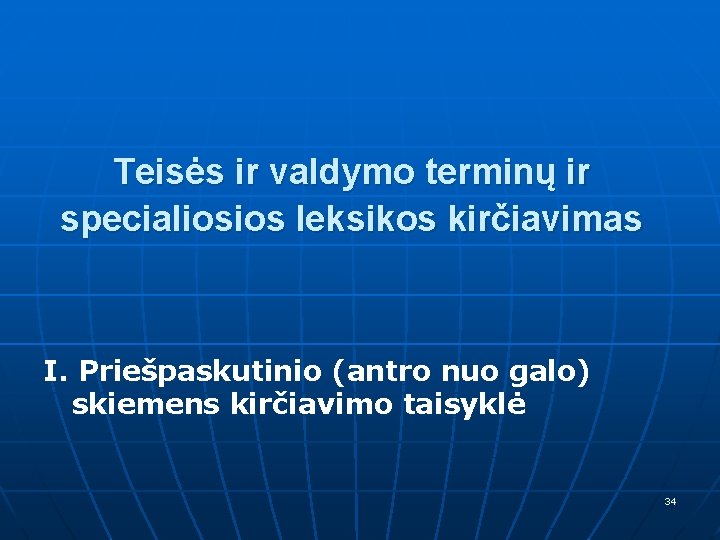 Teisės ir valdymo terminų ir specialiosios leksikos kirčiavimas

I. Priešpaskutinio (antro nuo galo) skiemens kirčiavimo taisyklė

34